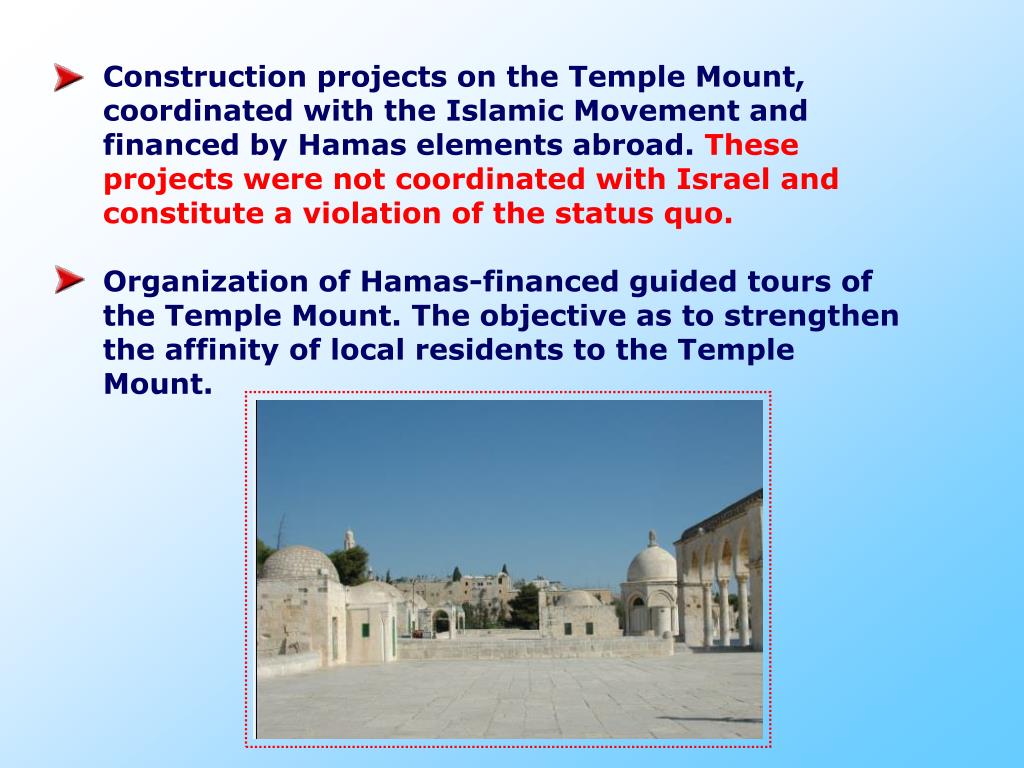 Construction projects on the Temple Mount, coordinated with the Islamic Movement and financed by Hamas elements abroad. These projects were not coordinated with Israel and constitute a violation of the status quo.

Organization of Hamas-financed guided tours of the Temple Mount. The objective as to strengthen the affinity of local residents to the Temple Mount.